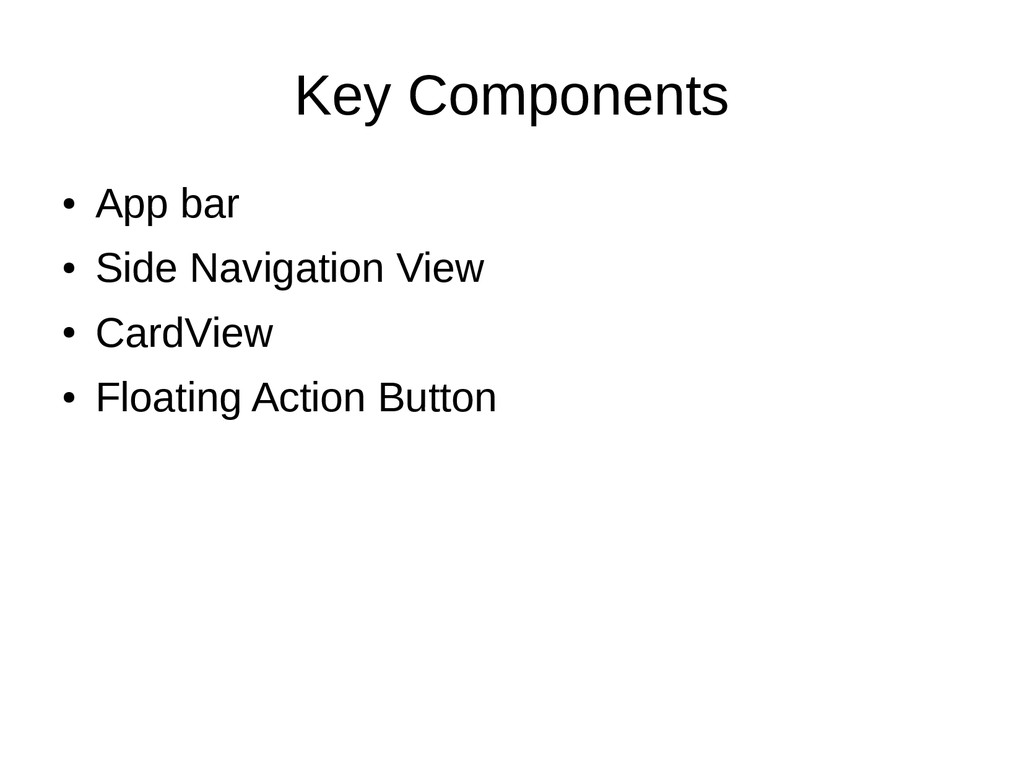 Key Components

● App bar
● Side Navigation View
● CardView
● Floating Action Button